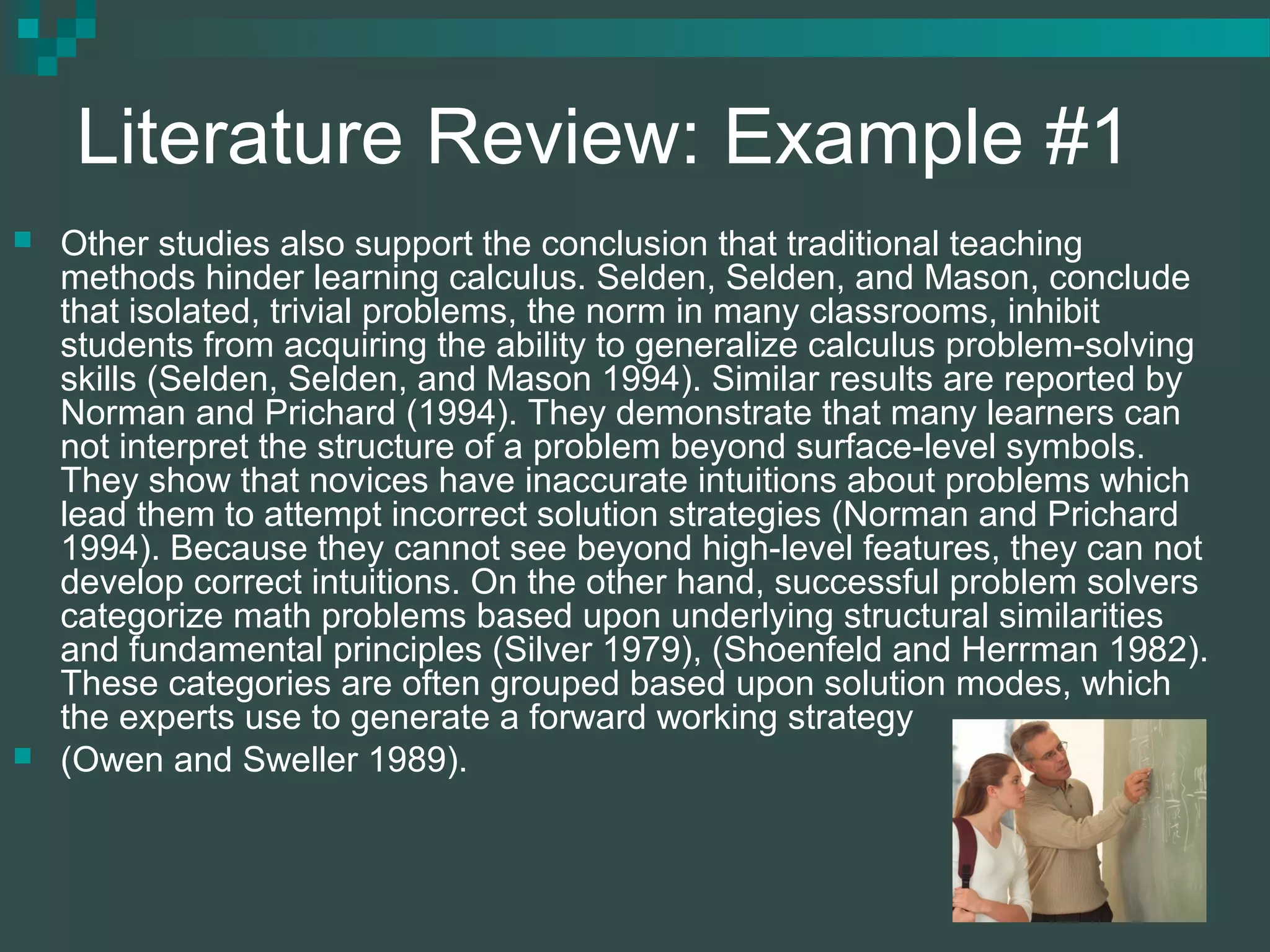 Literature Review: Example #1

Other studies also support the conclusion that traditional teaching methods hinder learning calculus. Selden, Selden, and Mason, conclude that isolated, trivial problems, the norm in many classrooms, inhibit students from acquiring the ability to generalize calculus problem-solving skills (Selden, Selden, and Mason 1994). Similar results are reported by Norman and Prichard (1994). They demonstrate that many learners can not interpret the structure of a problem beyond surface-level symbols. They show that novices have inaccurate intuitions about problems which lead them to attempt incorrect solution strategies (Norman and Prichard 1994). Because they cannot see beyond high-level features, they can not develop correct intuitions. On the other hand, successful problem solvers categorize math problems based upon underlying structural similarities and fundamental principles (Silver 1979), (Shoenfeld and Herrman 1982). These categories are often grouped based upon solution modes, which the experts use to generate a forward working strategy

(Owen and Sweller 1989).